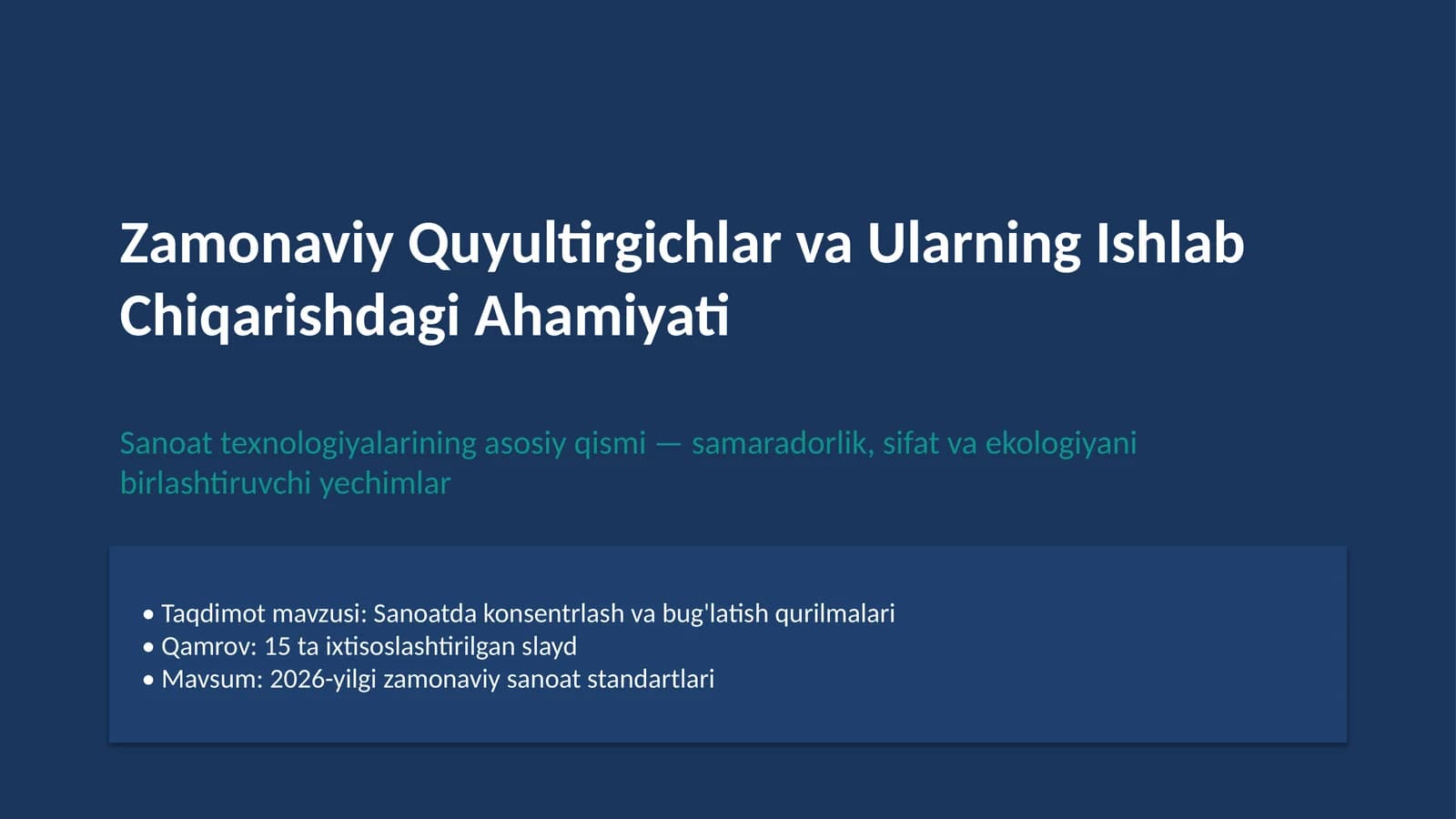 Zamonaviy Quyultirgichlar va Ularning Ishlab Chiqarishdagi Ahamiyati

Sanoat texnologiyalarining asosiy qismi — samaradorlik, sifat va ekologiyani birlashtiruvchi yechimlar

• Taqdimot mavzusi: Sanoatda konsentrlash va bug'latish qurilmalari
• Qamrov: 15 ta ixtisoslashtirilgan slayd
• Mavsum: 2026-yilgi zamonaviy sanoat standartlari